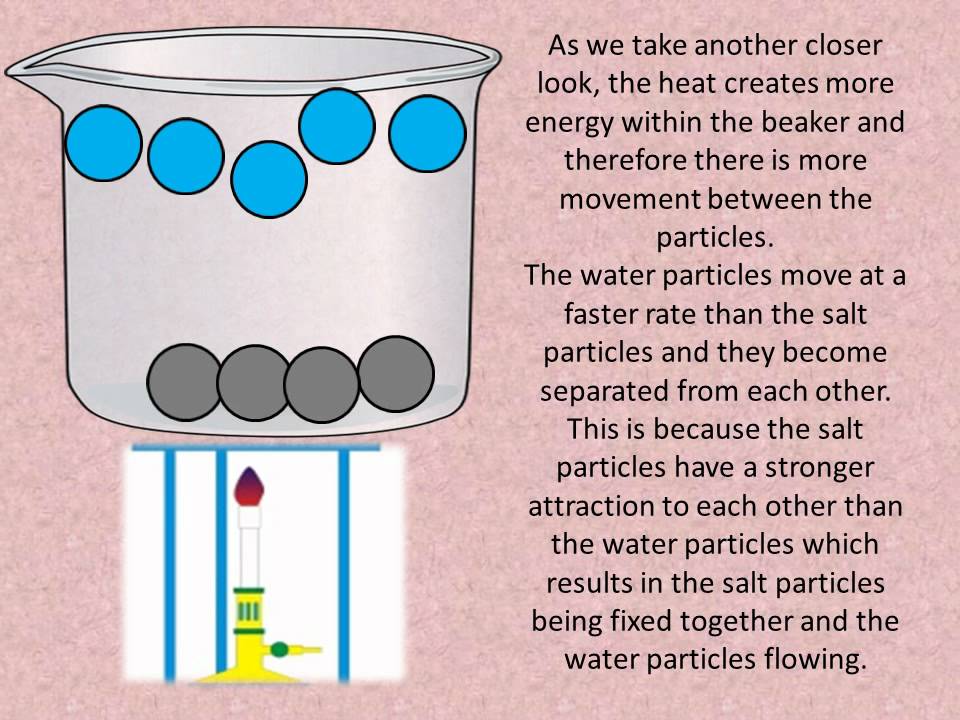 As we take another closer look, the heat creates more energy within the beaker and therefore there is more movement between the particles.
The water particles move at a faster rate than the salt particles and they become separated from each other. This is because the salt particles have a stronger attraction to each other than the water particles which results in the salt particles being fixed together and the water particles flowing.